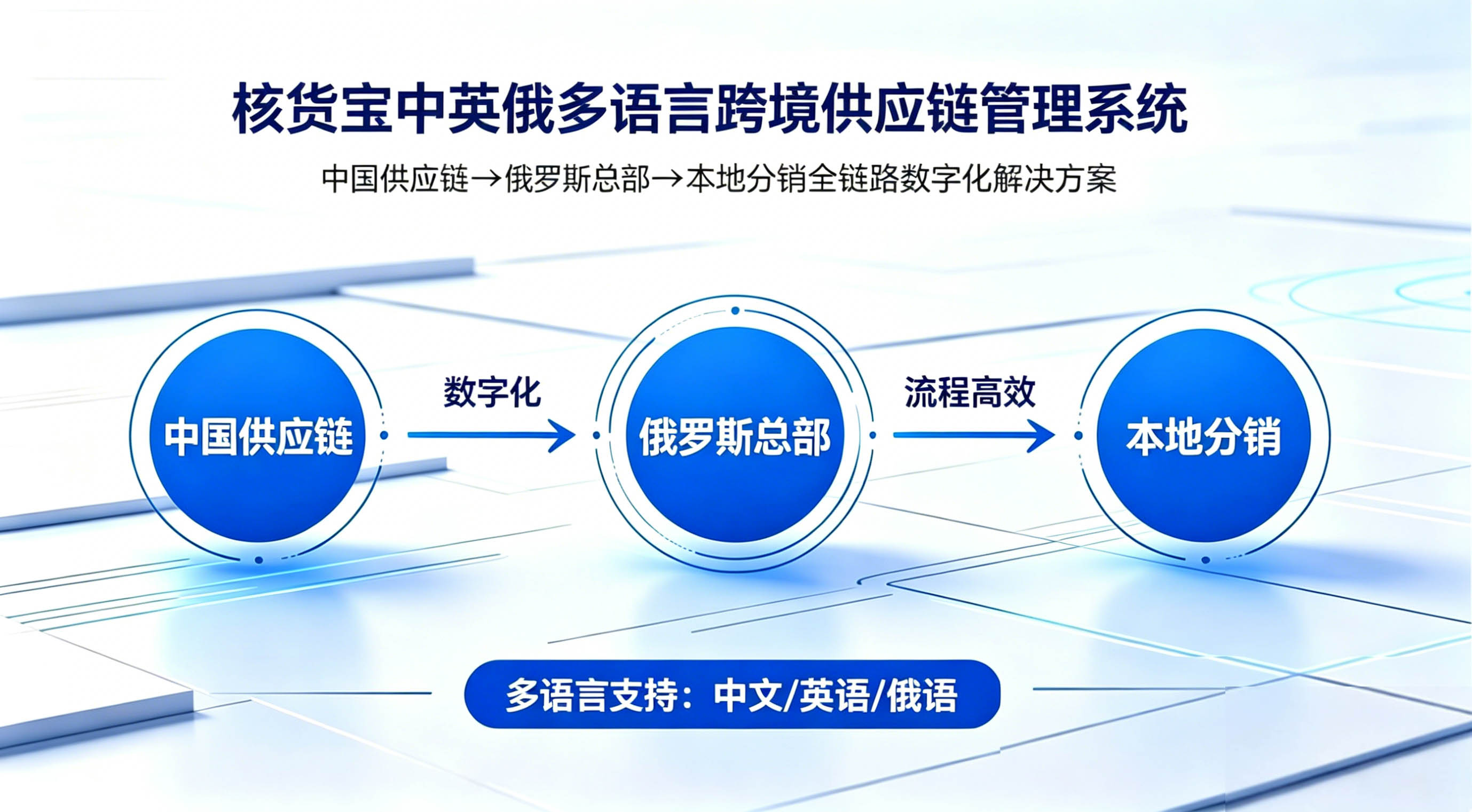 核货宝中英俄多语言跨境供应链管理系统

中国供应链→俄罗斯总部→本地分销全链路数字化解决方案

中国供应链

数字化

俄罗斯总部

流程高效

本地分销

多语言支持：中文/英语/俄语